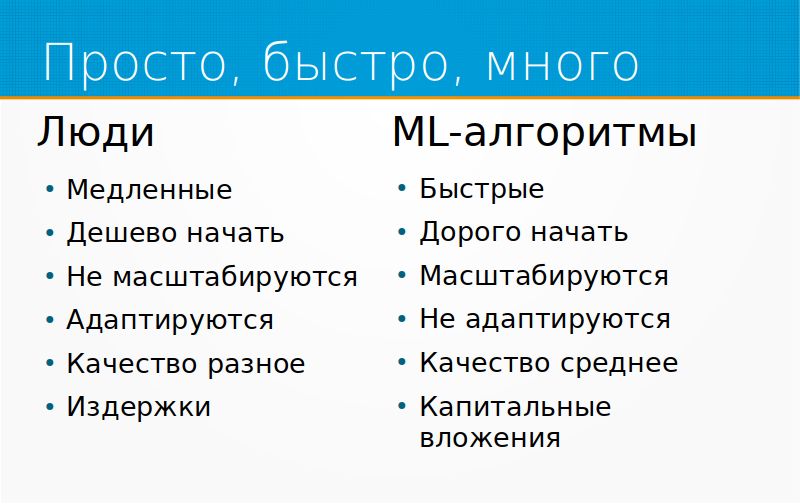 Просто, быстро, много

Люди

• Медленные
• Дешево начать
• Не масштабируются
• Адаптируются
• Качество разное
• Издержки

ML-алгоритмы

• Быстрые
• Дорого начать
• Масштабируются
• Не адаптируются
• Качество среднее
• Капитальные вложения